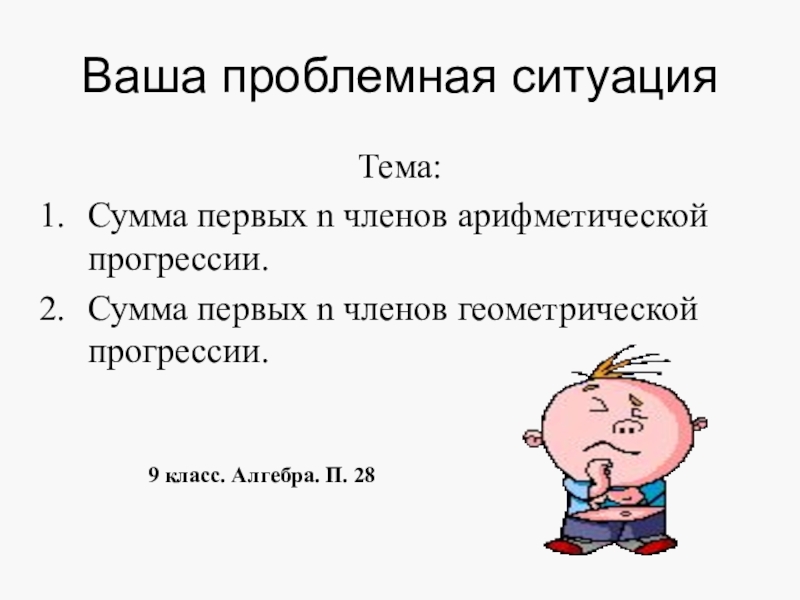 Ваша проблемная ситуация

Тема:

1. Сумма первых n членов арифметической прогрессии.
2. Сумма первых n членов геометрической прогрессии.

9 класс. Алгебра. П. 28